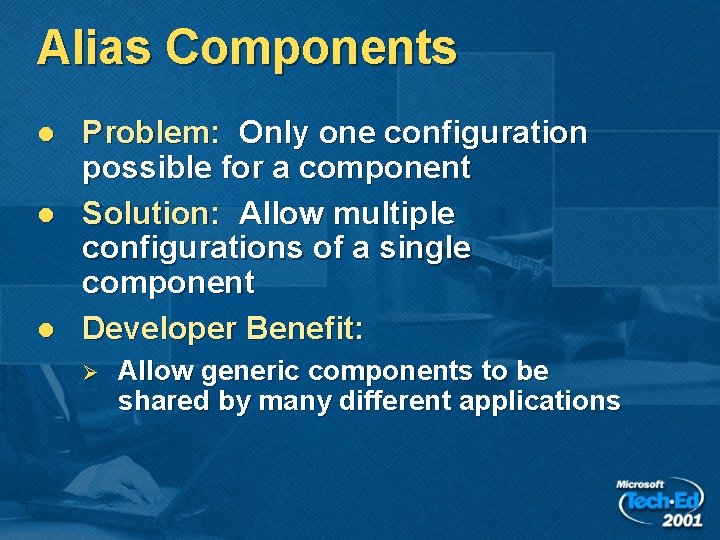 Alias Components

- Problem: Only one configuration possible for a component
- Solution: Allow multiple configurations of a single component
- Developer Benefit:
  - Allow generic components to be shared by many different applications

Microsoft Tech·Ed 2001